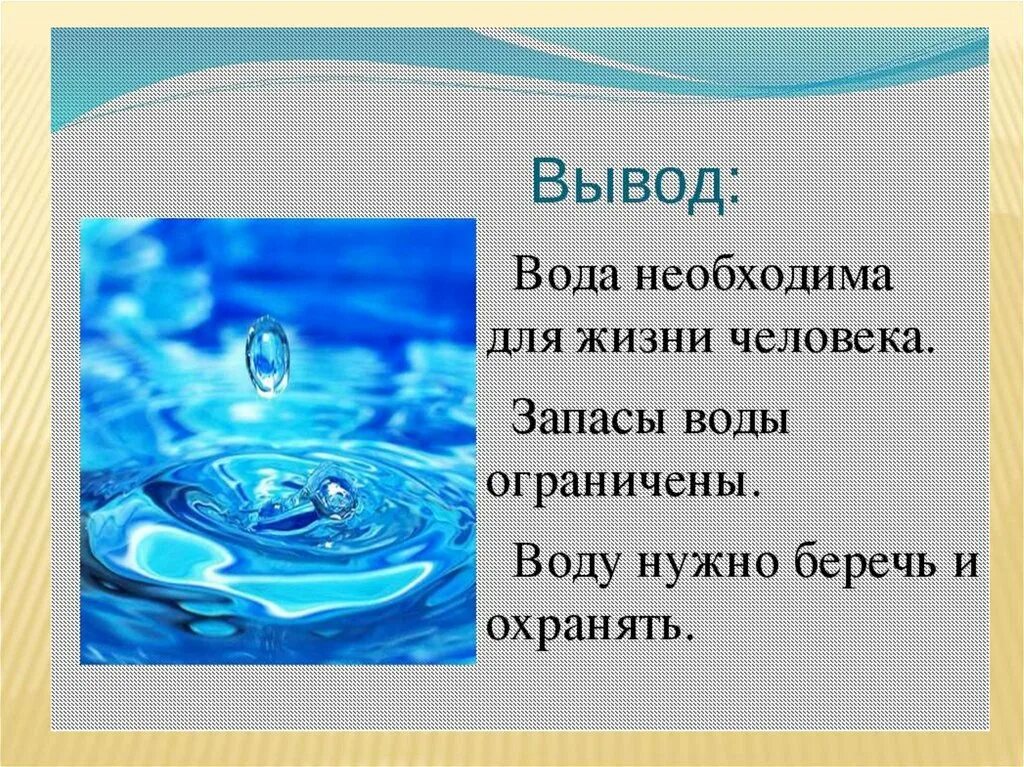 Вывод:

Вода необходима для жизни человека.

Запасы воды ограничены.

Воду нужно беречь и охранять.